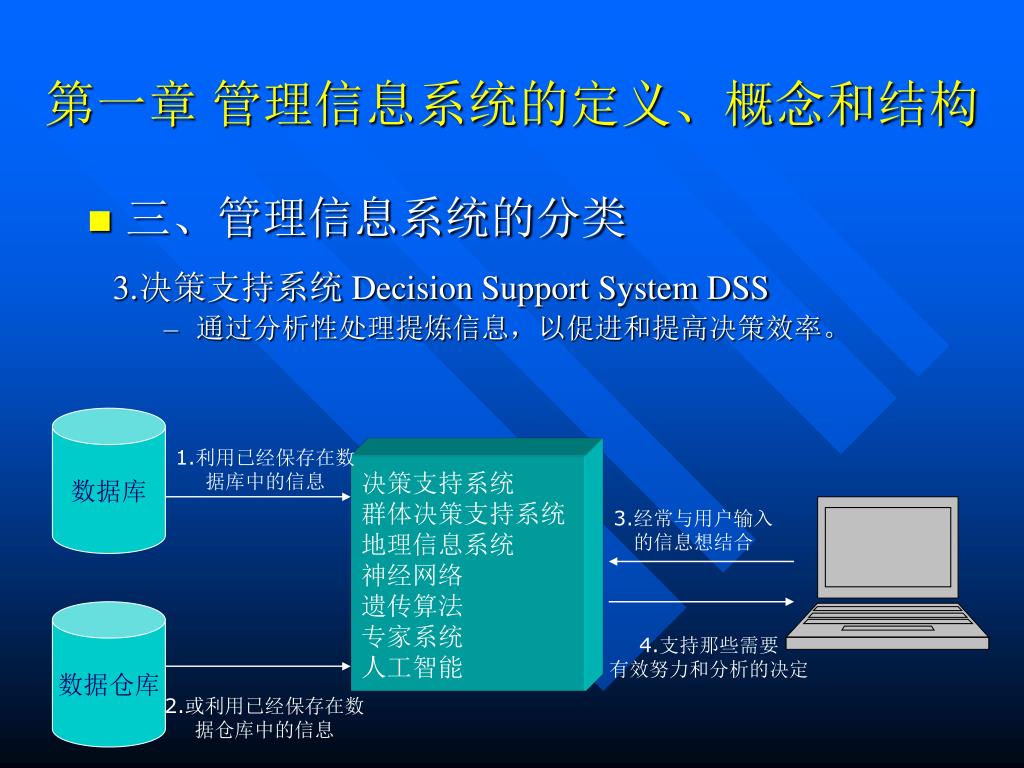 第一章 管理信息系统的定义、概念和结构

三、管理信息系统的分类

3.决策支持系统 Decision Support System DSS

– 通过分析性处理提炼信息，以促进和提高决策效率。

数据库

1.利用已经保存在数据库中的信息

决策支持系统
群体决策支持系统
地理信息系统
神经网络
遗传算法
专家系统
人工智能

3.经常与用户输入的信息想结合

4.支持那些需要有效努力和分析的决定

数据仓库

2.或利用已经保存在数据仓库中的信息